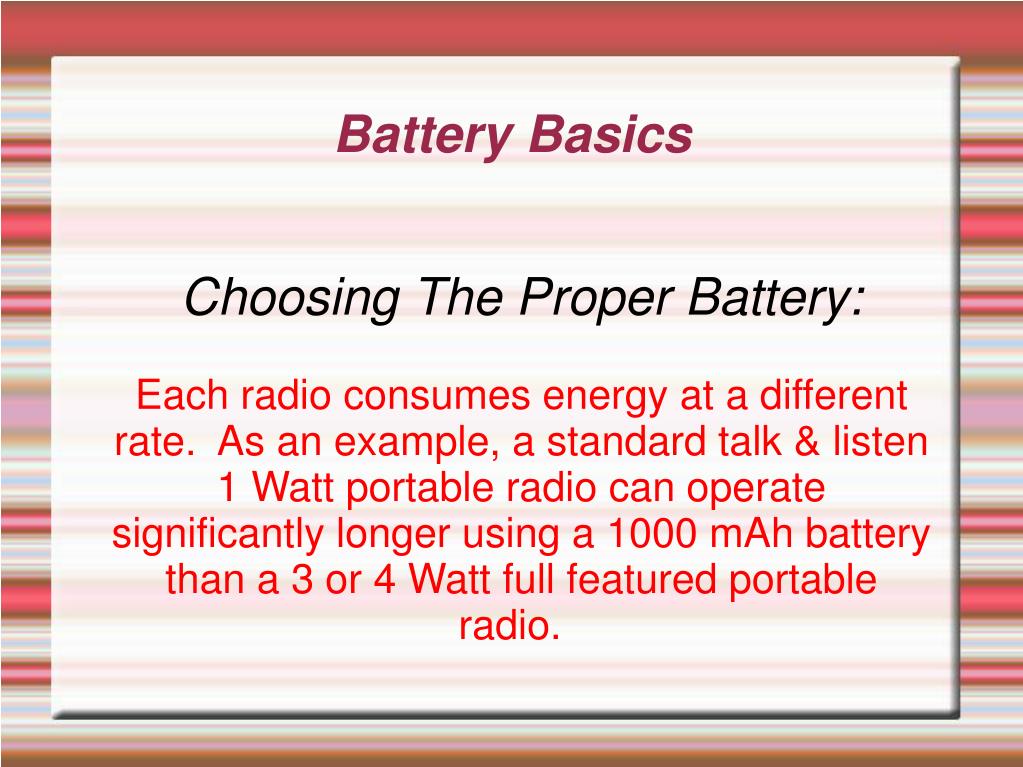 Battery Basics

Choosing The Proper Battery:

Each radio consumes energy at a different rate.  As an example, a standard talk & listen 1 Watt portable radio can operate significantly longer using a 1000 mAh battery than a 3 or 4 Watt full featured portable radio.